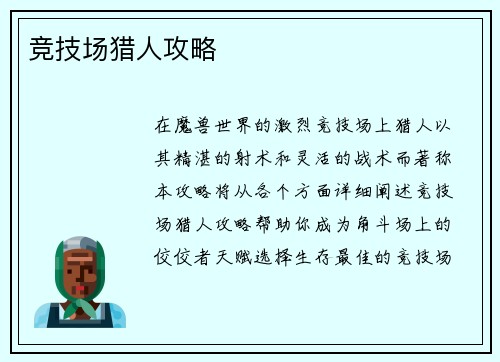 竞技场猎人攻略

在魔兽世界的激烈竞技场上猎人以其精湛的射术和灵活的战术而著称本攻略将从各个方面详细阐述竞技场猎人攻略帮助你成为角斗场上的佼佼者天赋选择生存最佳的竞技场